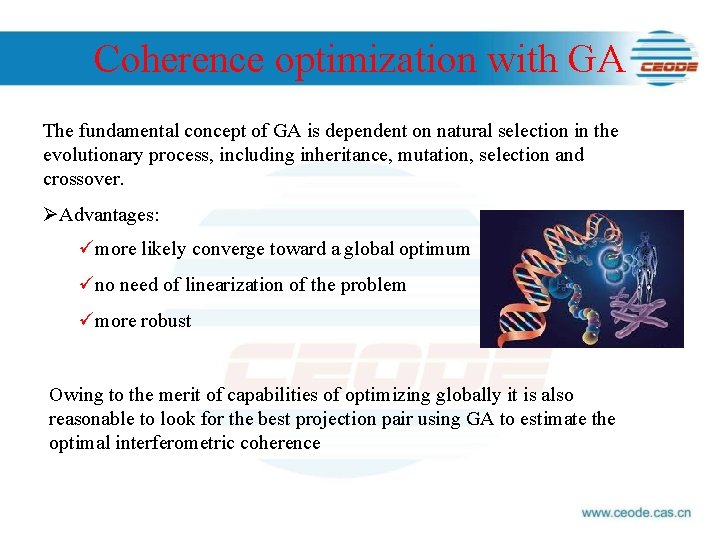 Coherence optimization with GA

CEODE

The fundamental concept of GA is dependent on natural selection in the evolutionary process, including inheritance, mutation, selection and crossover.

➢Advantages:

✓more likely converge toward a global optimum

✓no need of linearization of the problem

✓more robust

CEODE

Owing to the merit of capabilities of optimizing globally it is also reasonable to look for the best projection pair using GA to estimate the optimal interferometric coherence

www.ceode.cas.cn